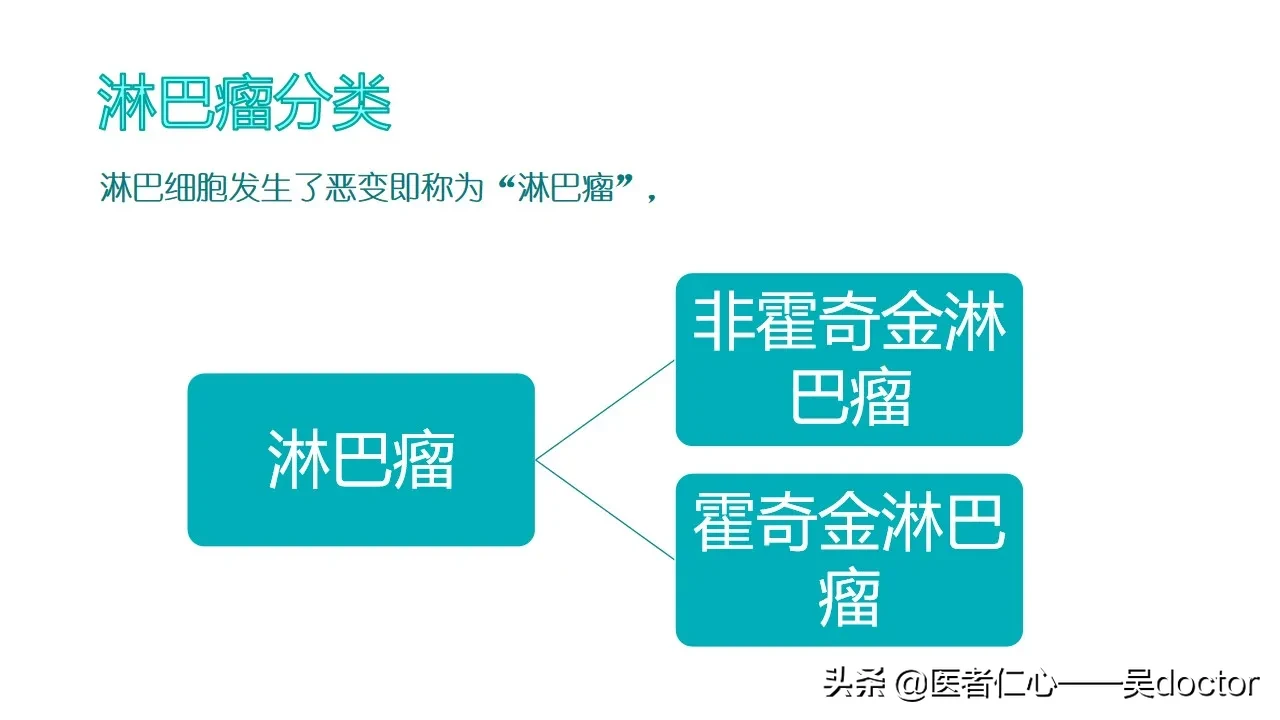 淋巴瘤分类

淋巴细胞发生了恶变即称为“淋巴瘤”，

淋巴瘤

非霍奇金淋巴瘤

霍奇金淋巴瘤

头条 @医者仁心——吴doctor